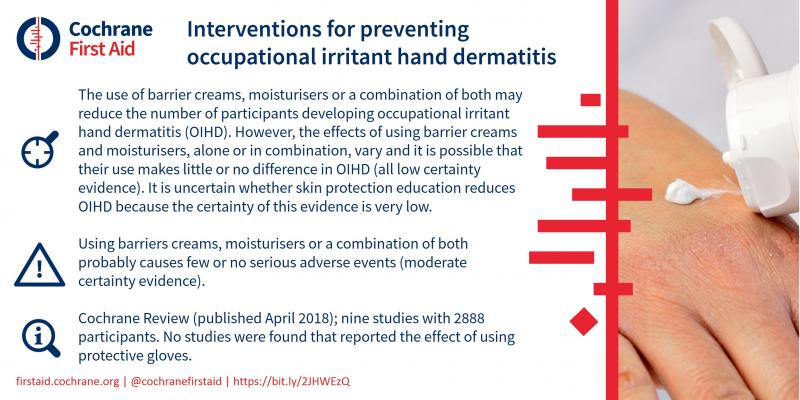 Cochrane
First Aid

Interventions for preventing occupational irritant hand dermatitis

The use of barrier creams, moisturisers or a combination of both may reduce the number of participants developing occupational irritant hand dermatitis (OIHD). However, the effects of using barrier creams and moisturisers, alone or in combination, vary and it is possible that their use makes little or no difference in OIHD (all low certainty evidence). It is uncertain whether skin protection education reduces OIHD because the certainty of this evidence is very low.

Using barriers creams, moisturisers or a combination of both probably causes few or no serious adverse events (moderate certainty evidence).

Cochrane Review (published April 2018); nine studies with 2888 participants. No studies were found that reported the effect of using protective gloves.

firstaid.cochrane.org | @cochranefirstaid | https://bit.ly/2JHWEzQ